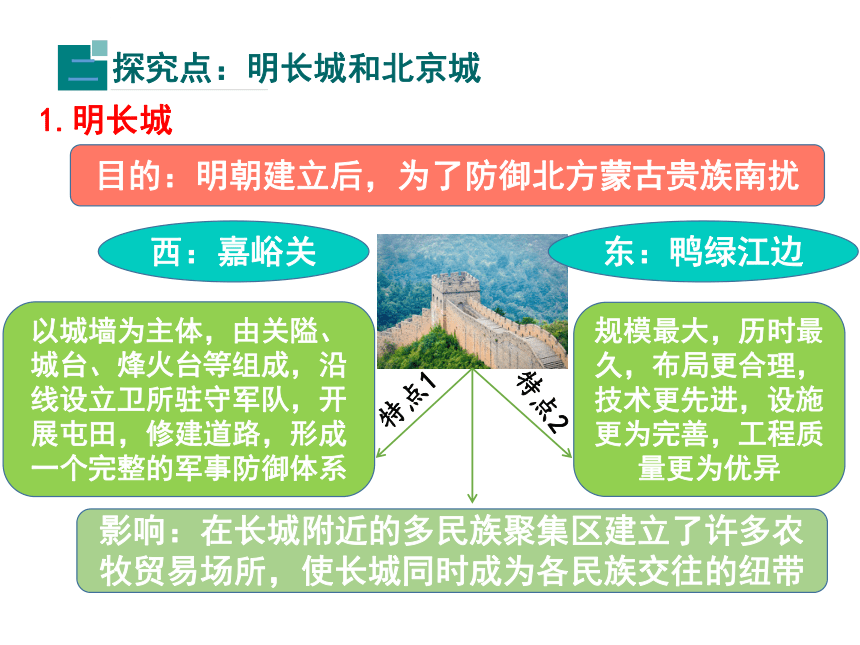 二 探究点：明长城和北京城

1. 明长城

目的：明朝建立后，为了防御北方蒙古贵族南扰

西：嘉峪关

东：鸭绿江边

以城墙为主体，由关隘、城台、烽火台等组成，沿线设立卫所驻守军队，开展屯田，修建道路，形成一个完整的军事防御体系

特点1

特点2

规模最大，历时最久，布局更合理，技术更先进，设施更为完善，工程质量更为优异

影响：在长城附近的多民族聚集区建立了许多农牧贸易场所，使长城同时成为各民族交往的纽带